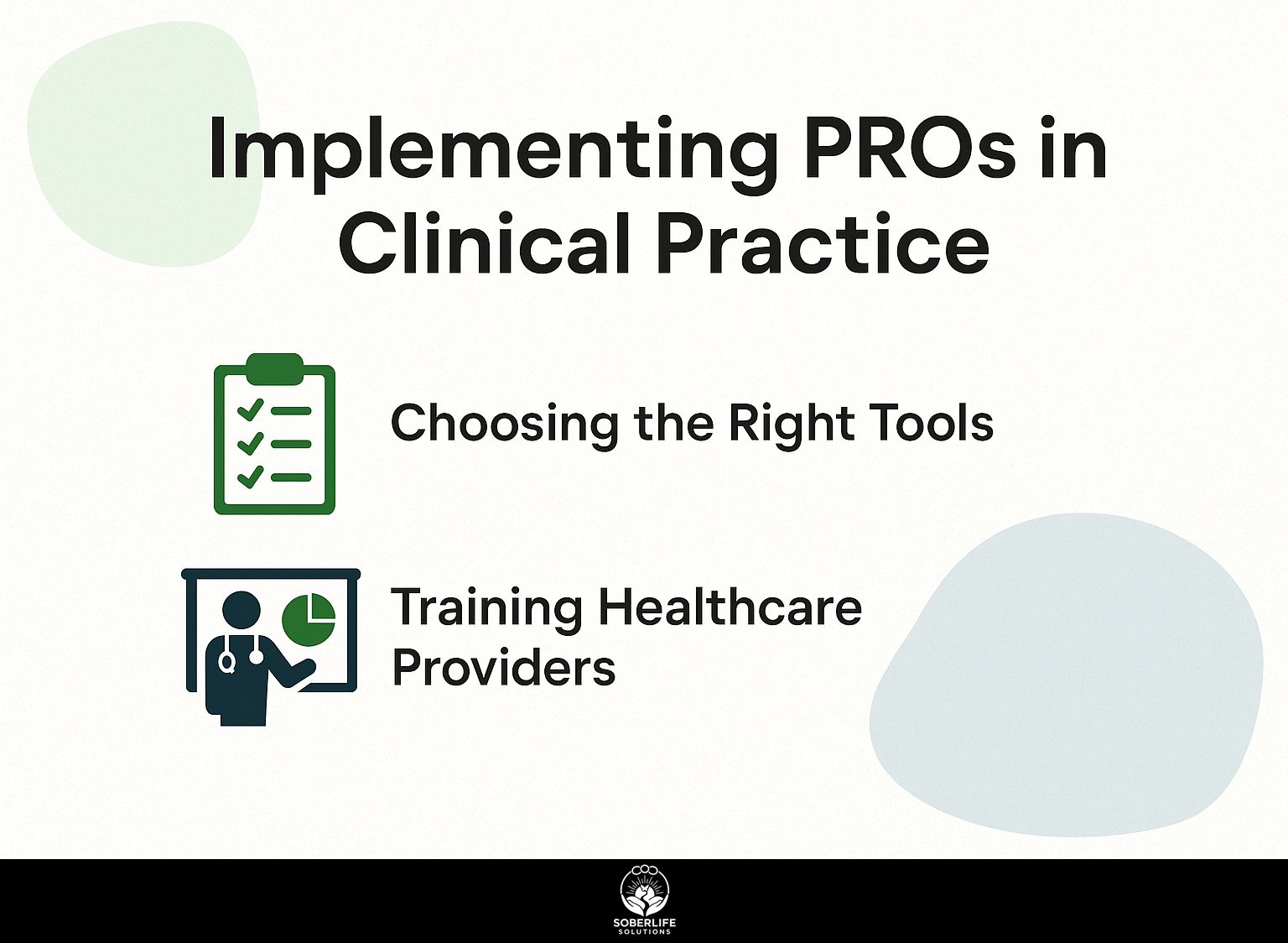 Implementing PROs in Clinical Practice

Choosing the Right Tools

Training Healthcare Providers

SOBERLIFE
SOLUTIONS